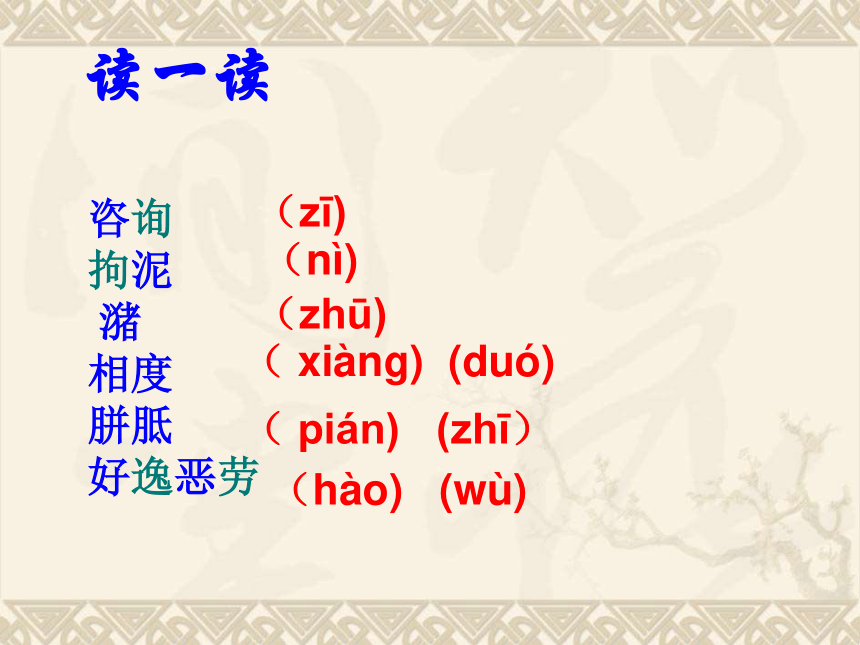 读一读

咨询 （zī)
拘泥 （nì)
潴 （zhū)
相度 （ xiàng) (duó)
胼胝 （ pián) (zhī）
好逸恶劳 （hào) (wù)